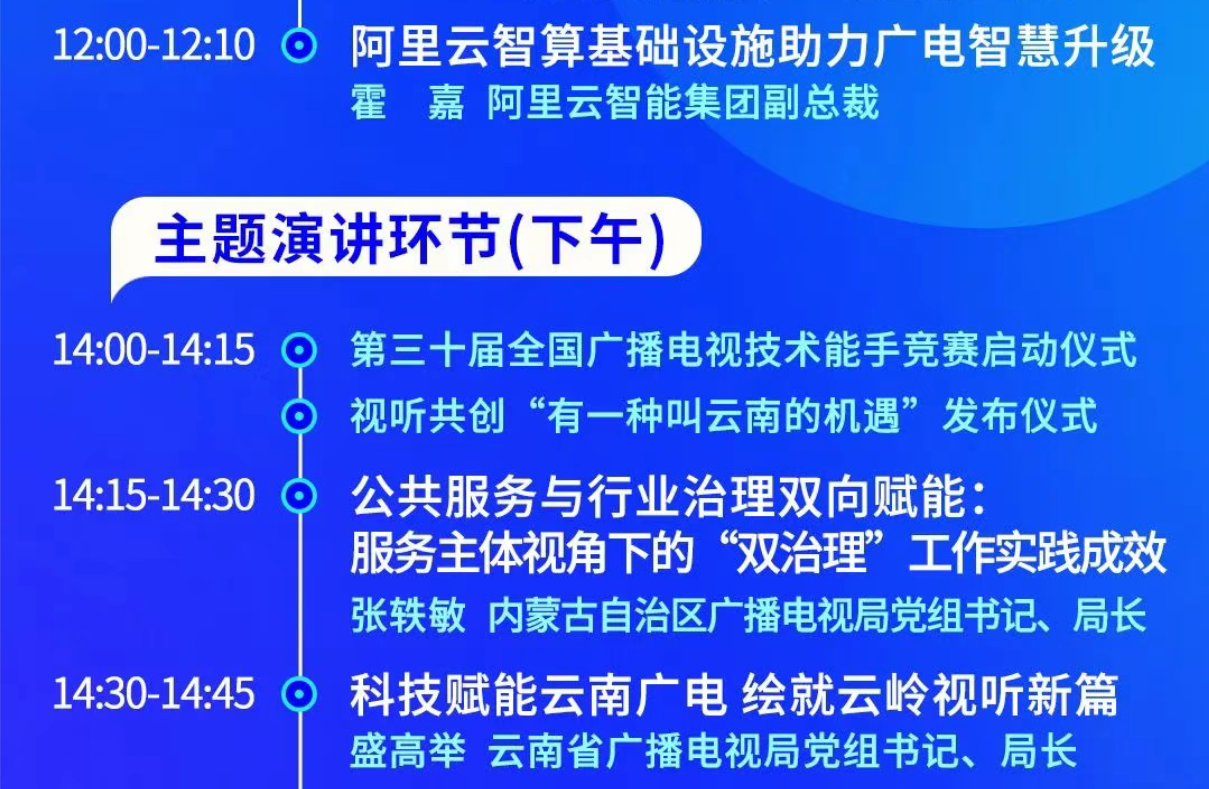 12:00-12:10 阿里云智算基础设施助力广电智慧升级
霍 嘉 阿里云智能集团副总裁

主题演讲环节(下午)

14:00-14:15 第三十届全国广播电视技术能手竞赛启动仪式
视听共创“有一种叫云南的机遇”发布仪式

14:15-14:30 公共服务与行业治理双向赋能：服务主体视角下的“双治理”工作实践成效
张轶敏 内蒙古自治区广播电视局党组书记、局长

14:30-14:45 科技赋能云南广电 绘就云岭视听新篇
盛高举 云南省广播电视局党组书记、局长